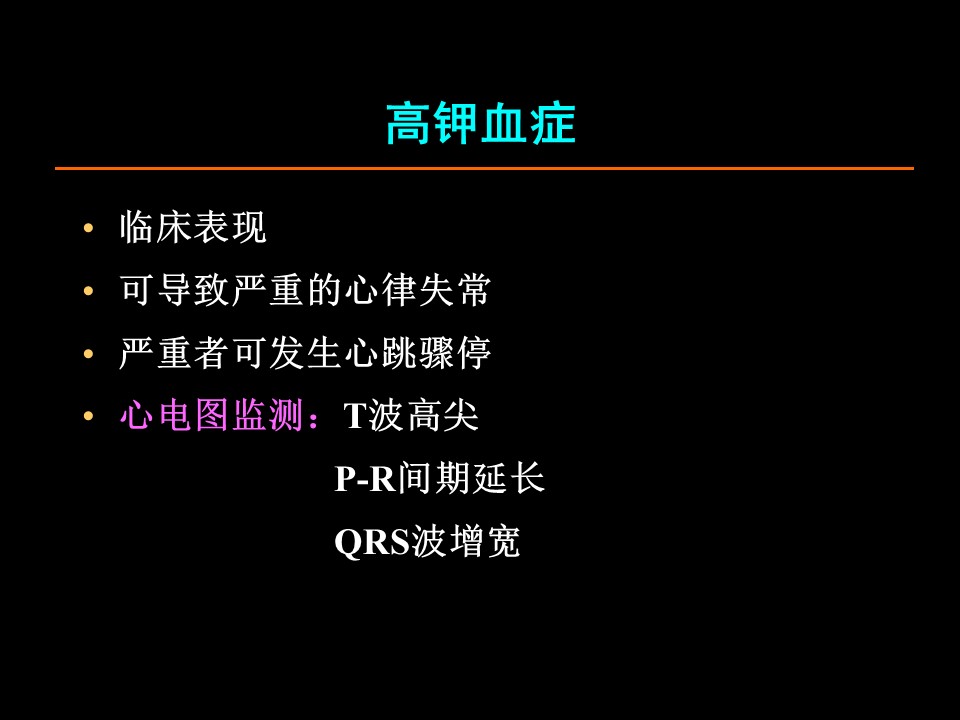 高钾血症

• 临床表现
• 可导致严重的心律失常
• 严重者可发生心跳骤停
• 心电图监测：T波高尖
P-R间期延长
QRS波增宽